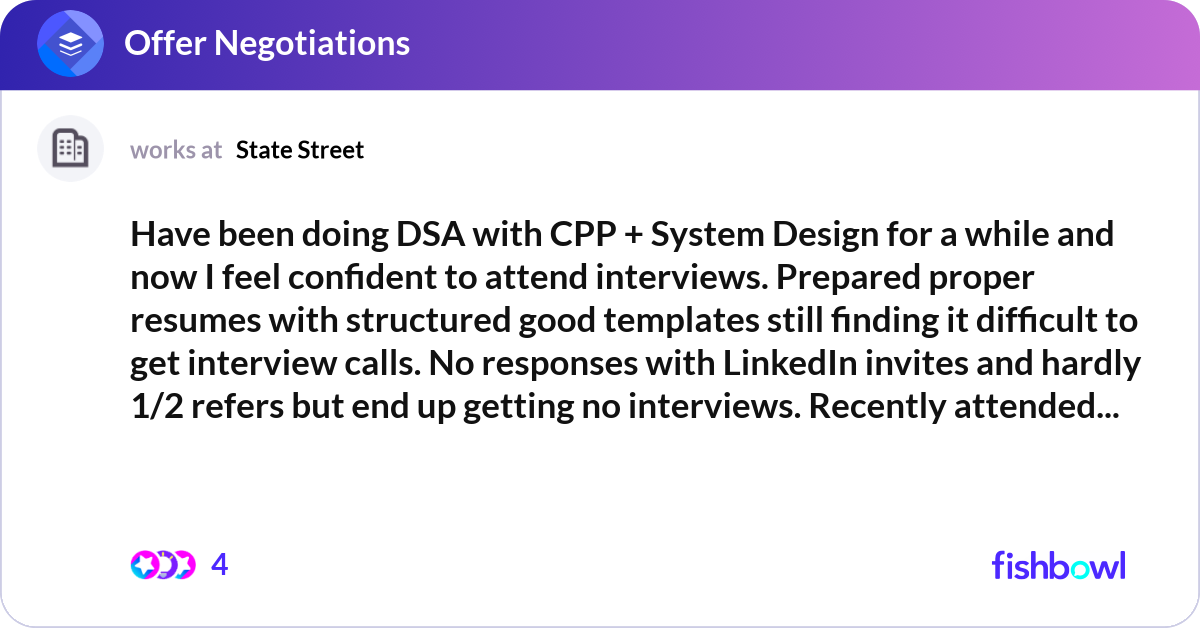 Offer Negotiations

works at State Street

Have been doing DSA with CPP + System Design for a while and now I feel confident to attend interviews. Prepared proper resumes with structured good templates still finding it difficult to get interview calls. No responses with LinkedIn invites and hardly 1/2 refers but end up getting no interviews. Recently attended...

4

fishbowl